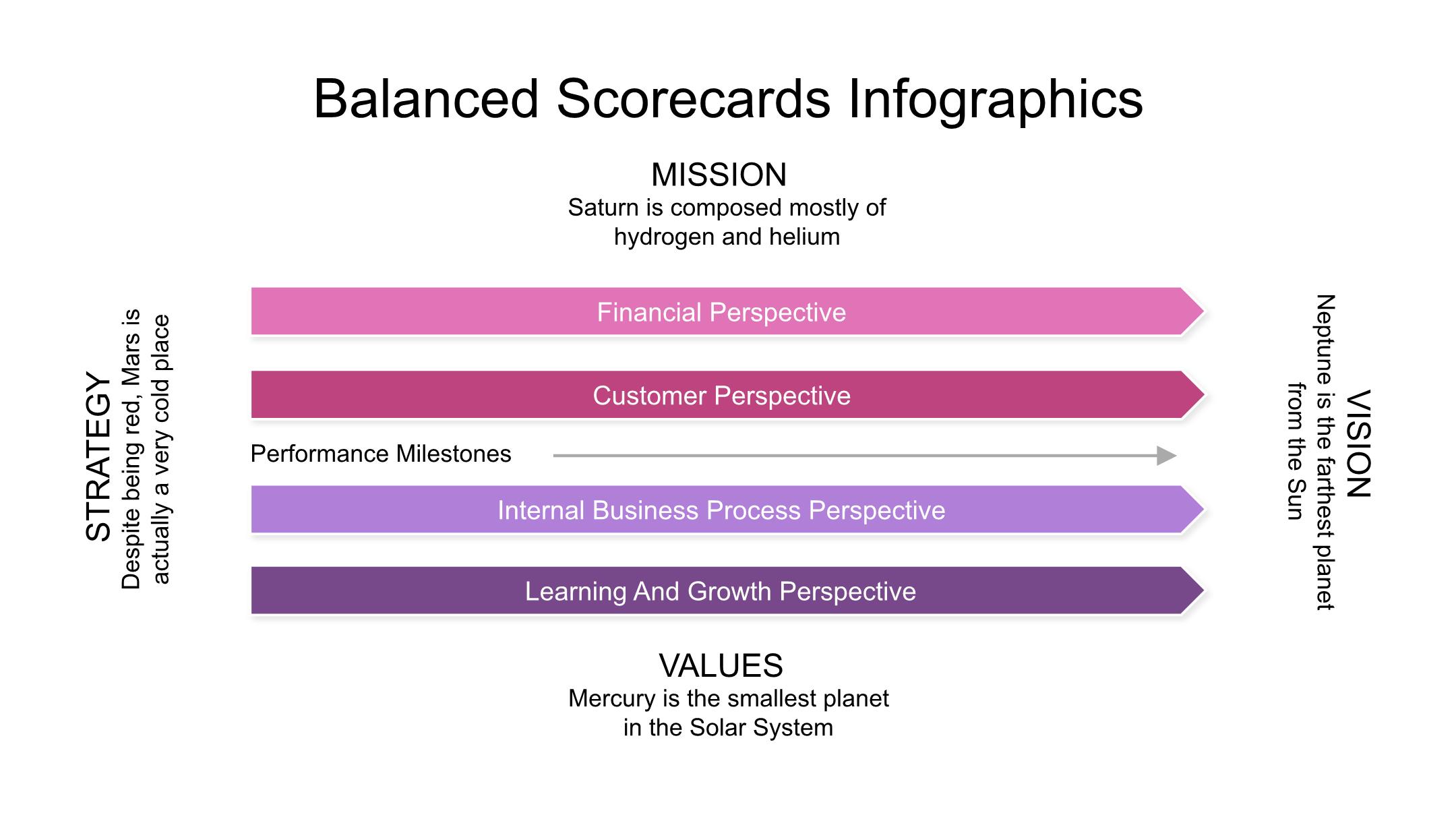 Balanced Scorecards Infographics

MISSION
Saturn is composed mostly of hydrogen and helium

STRATEGY
Despite being red, Mars is actually a very cold place

Financial Perspective

Customer Perspective

Performance Milestones

Internal Business Process Perspective

Learning And Growth Perspective

VISION
Neptune is the farthest planet from the Sun

VALUES
Mercury is the smallest planet in the Solar System